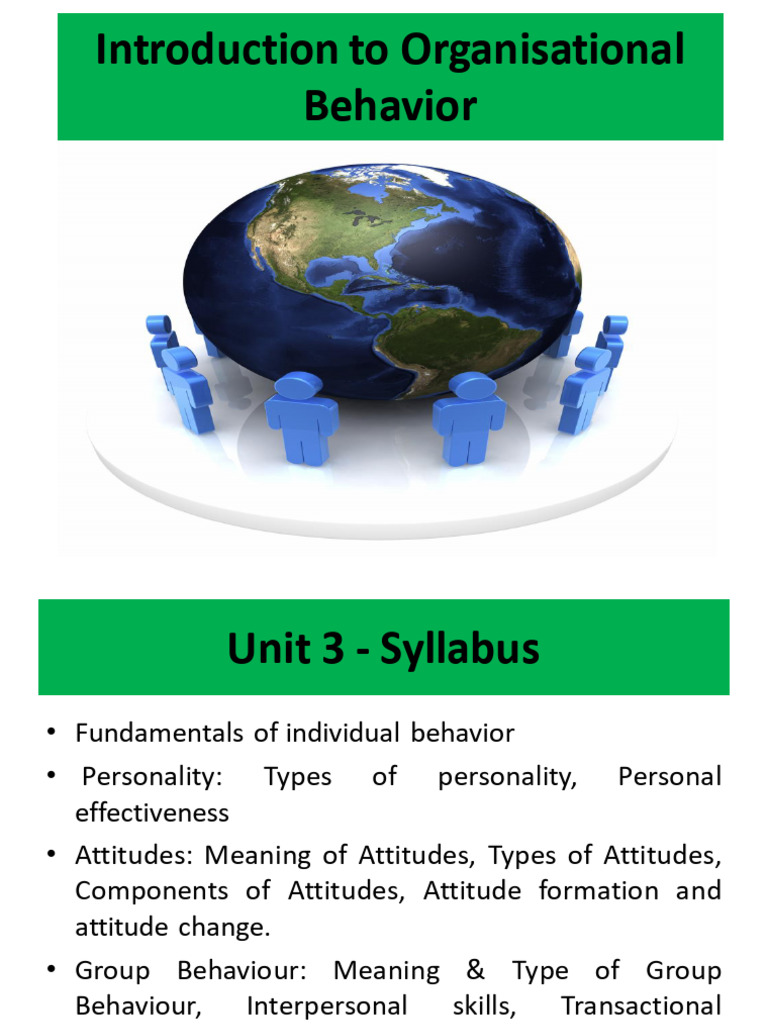 Introduction to Organisational Behavior

Unit 3 - Syllabus

• Fundamentals of individual behavior
• Personality: Types of personality, Personal effectiveness
• Attitudes: Meaning of Attitudes, Types of Attitudes, Components of Attitudes, Attitude formation and attitude change.
• Group Behaviour: Meaning & Type of Group Behaviour, Interpersonal skills, Transactional